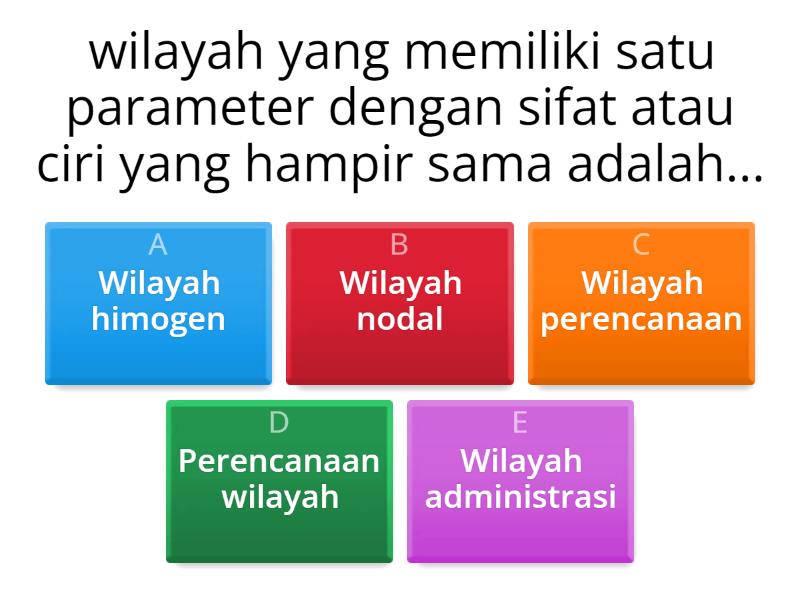 wilayah yang memiliki satu parameter dengan sifat atau ciri yang hampir sama adalah...

A
Wilayah himogen

B
Wilayah nodal

C
Wilayah perencanaan

D
Perencanaan wilayah

E
Wilayah administrasi